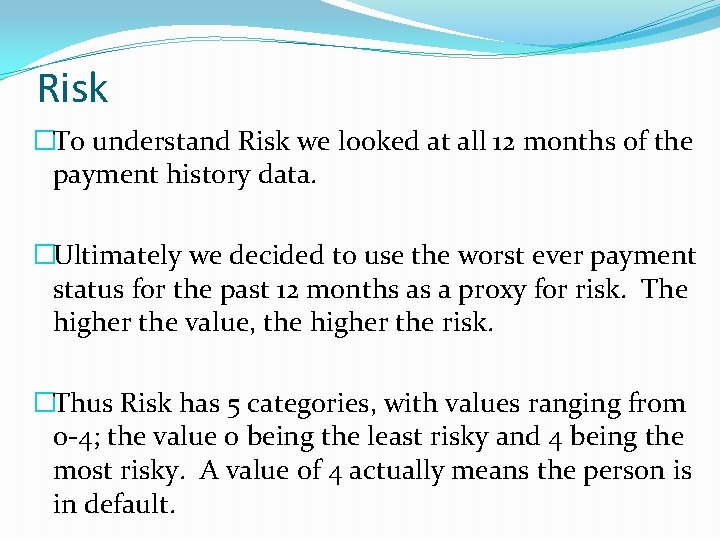 Risk

□To understand Risk we looked at all 12 months of the payment history data.

□Ultimately we decided to use the worst ever payment status for the past 12 months as a proxy for risk. The higher the value, the higher the risk.

□Thus Risk has 5 categories, with values ranging from 0-4; the value 0 being the least risky and 4 being the most risky. A value of 4 actually means the person is in default.